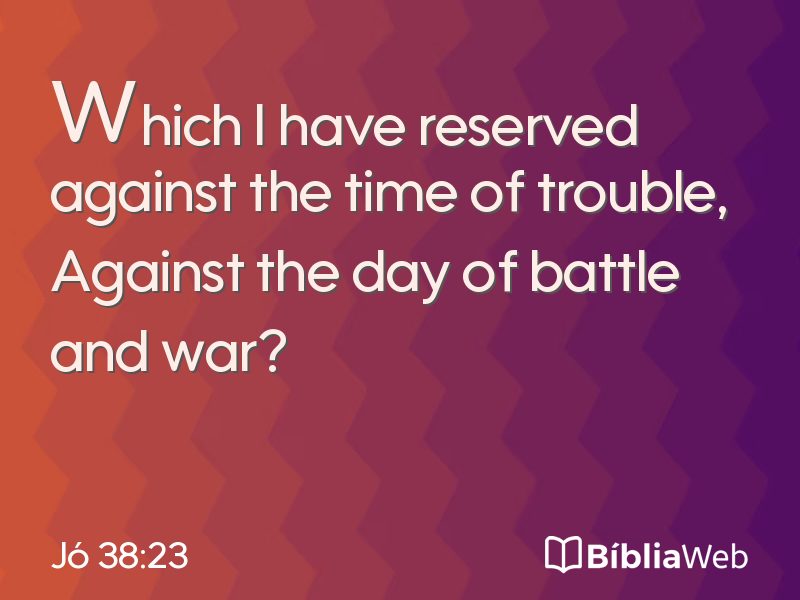 Which I have reserved against the time of trouble, Against the day of battle and war?

Jó 38:23

BíbliaWeb